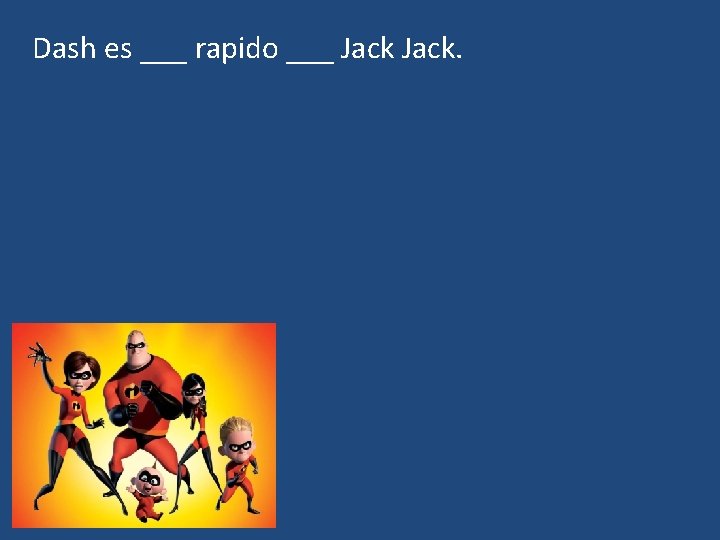 Dash es ___ rapido ___ Jack Jack.